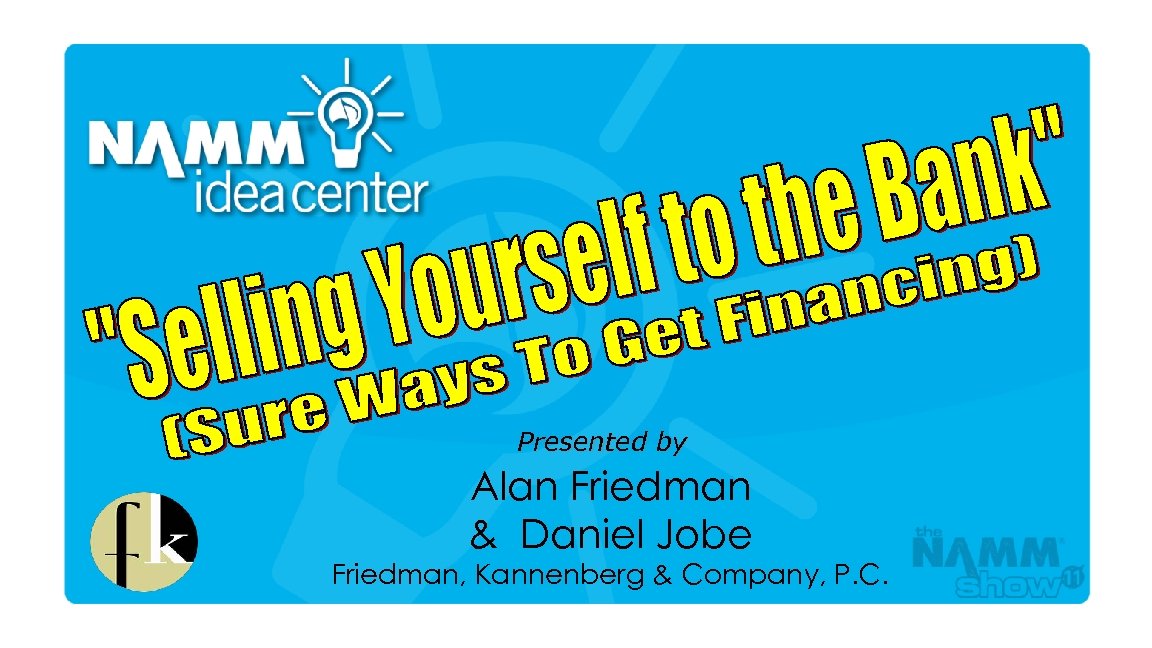 NAMM idea center

"Selling Yourself to the Bank"
(Sure Ways To Get Financing)

Presented by

Alan Friedman
& Daniel Jobe

Friedman, Kannenberg & Company, P.C.

fk

the NAMM show 11